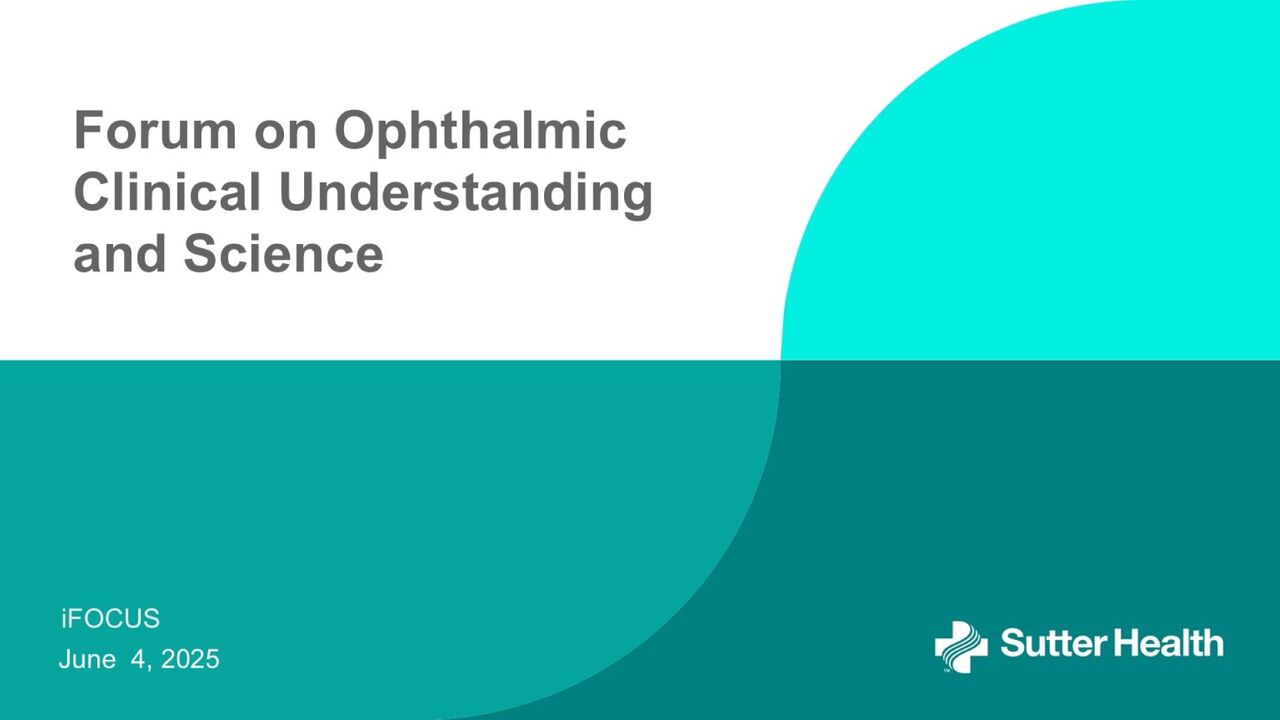 Forum on Ophthalmic Clinical Understanding and Science

iFOCUS

June 4, 2025

Sutter Health